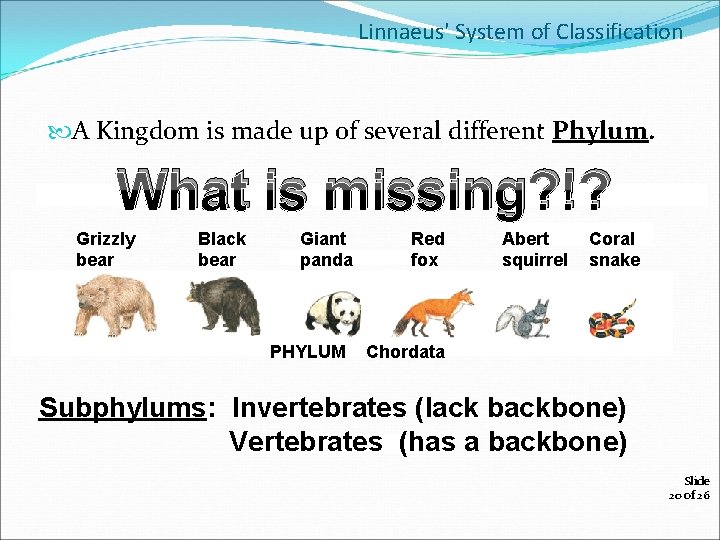 Linnaeus' System of Classification

A Kingdom is made up of several different Phylum.

What is missing?!?

Grizzly bear

Black bear

Giant panda

Red fox

Abert squirrel

Coral snake

PHYLUM Chordata

Subphylums: Invertebrates (lack backbone)
Vertebrates (has a backbone)

Slide 20 of 26